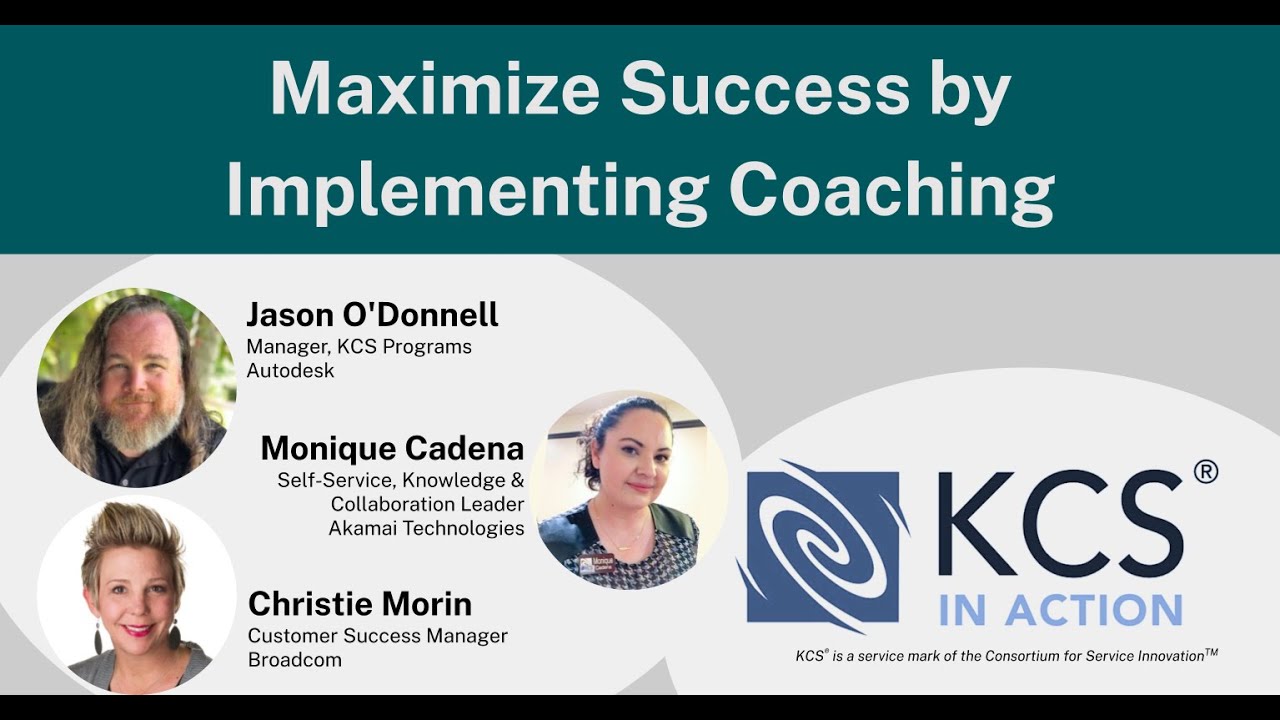 Maximize Success by Implementing Coaching

Jason O'Donnell
Manager, KCS Programs
Autodesk

Monique Cadena
Self-Service, Knowledge & Collaboration Leader
Akamai Technologies

Christie Morin
Customer Success Manager
Broadcom

KCS®
IN ACTION

KCS® is a service mark of the Consortium for Service Innovation™